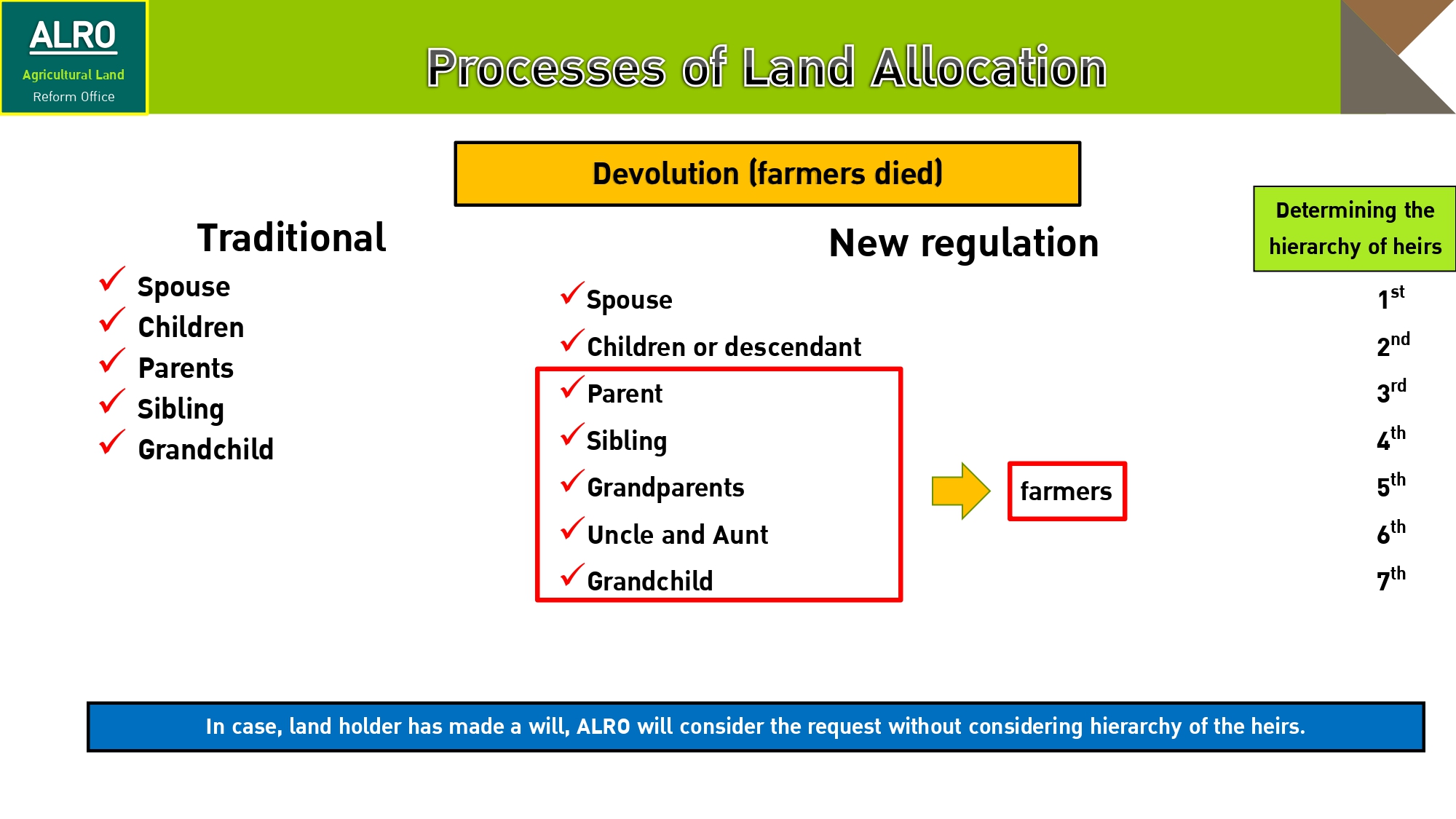 ALRO
Agricultural Land
Reform Office

Processes of Land Allocation

Devolution (farmers died)

Traditional

✓ Spouse
✓ Children
✓ Parents
✓ Sibling
✓ Grandchild

New regulation

✓ Spouse
✓ Children or descendant
✓ Parent
✓ Sibling
✓ Grandparents
✓ Uncle and Aunt
✓ Grandchild

farmers

Determining the hierarchy of heirs

$1^{st}$
$2^{nd}$
$3^{rd}$
$4^{th}$
$5^{th}$
$6^{th}$
$7^{th}$

In case, land holder has made a will, ALRO will consider the request without considering hierarchy of the heirs.